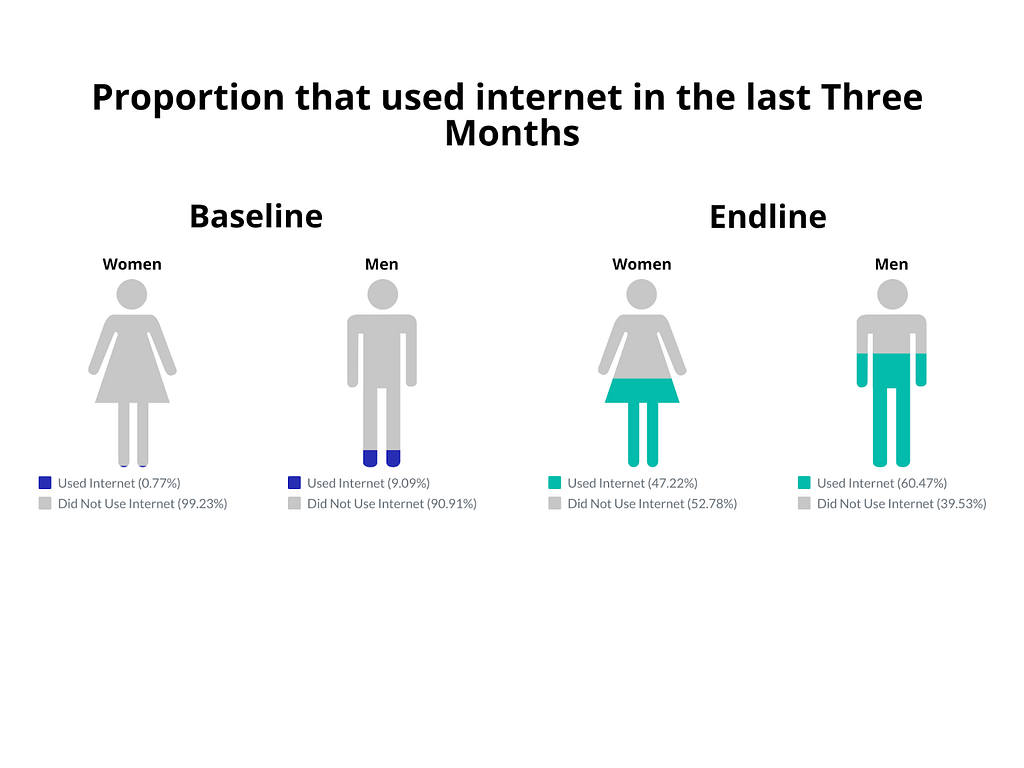 Proportion that used internet in the last Three Months

Baseline

Women

Used Internet (0.77%)
Did Not Use Internet (99.23%)

Men

Used Internet (9.09%)
Did Not Use Internet (90.91%)

Endline

Women

Used Internet (47.22%)
Did Not Use Internet (52.78%)

Men

Used Internet (60.47%)
Did Not Use Internet (39.53%)